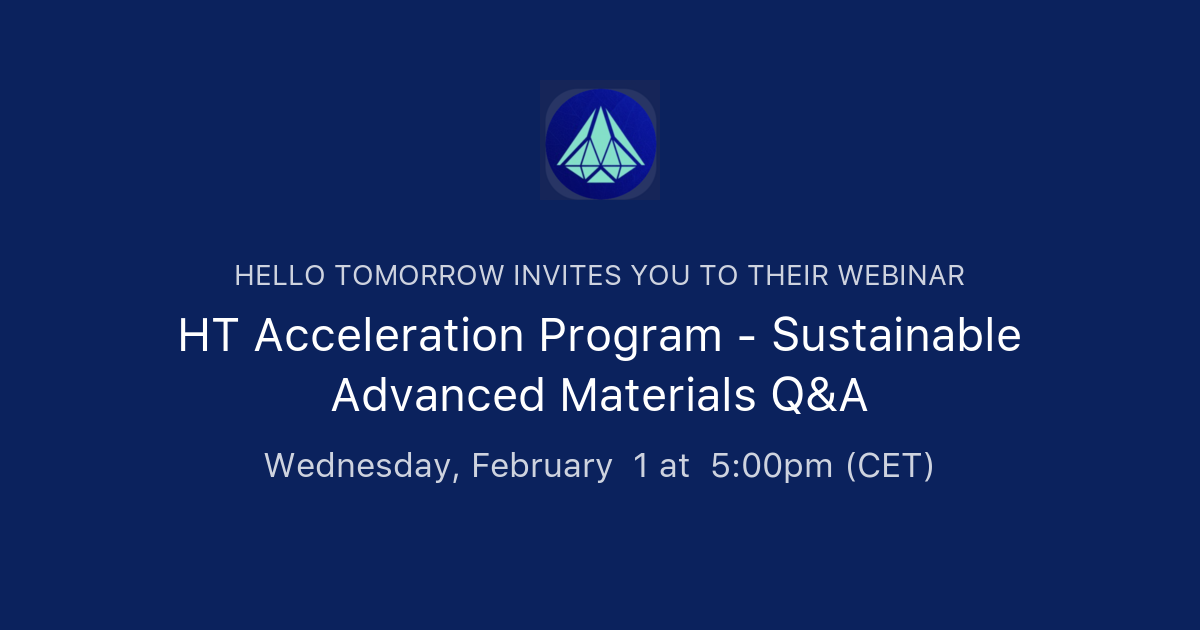 HELLO TOMORROW INVITES YOU TO THEIR WEBINAR

HT Acceleration Program - Sustainable Advanced Materials Q&A

Wednesday, February 1 at 5:00pm (CET)